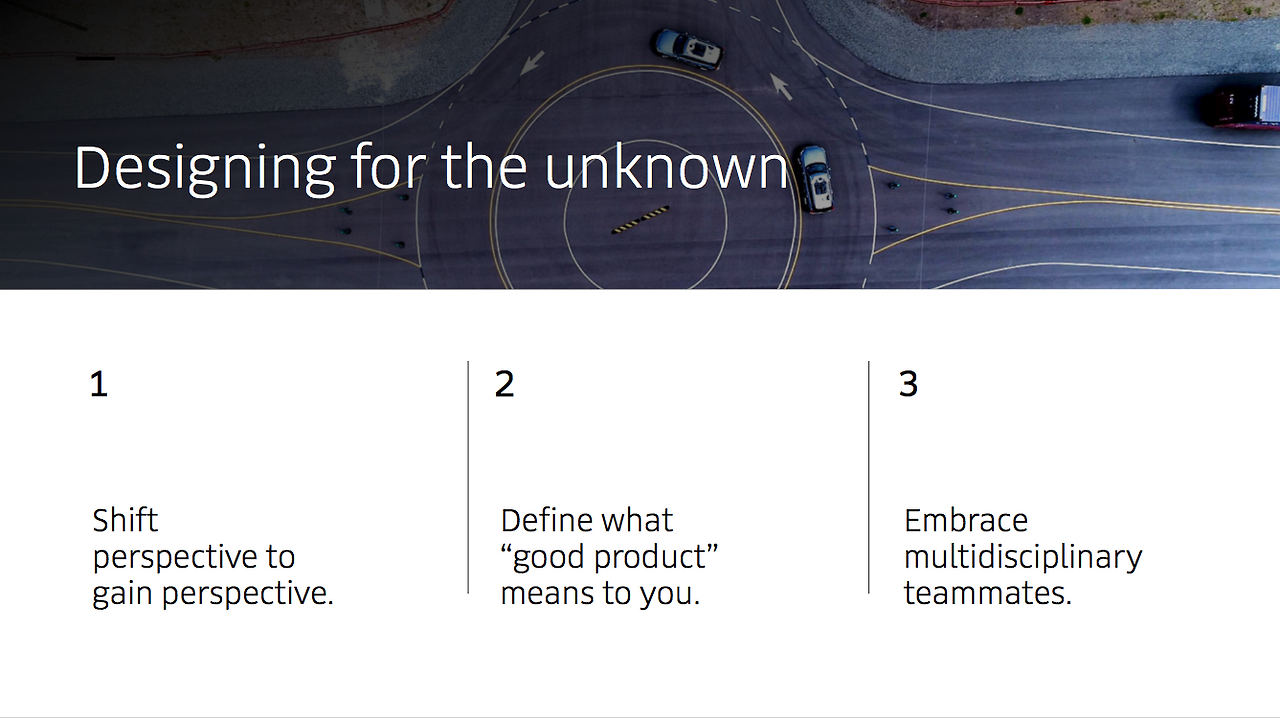 Designing for the unknown

1

Shift perspective to gain perspective.

2

Define what “good product” means to you.

3

Embrace multidisciplinary teammates.